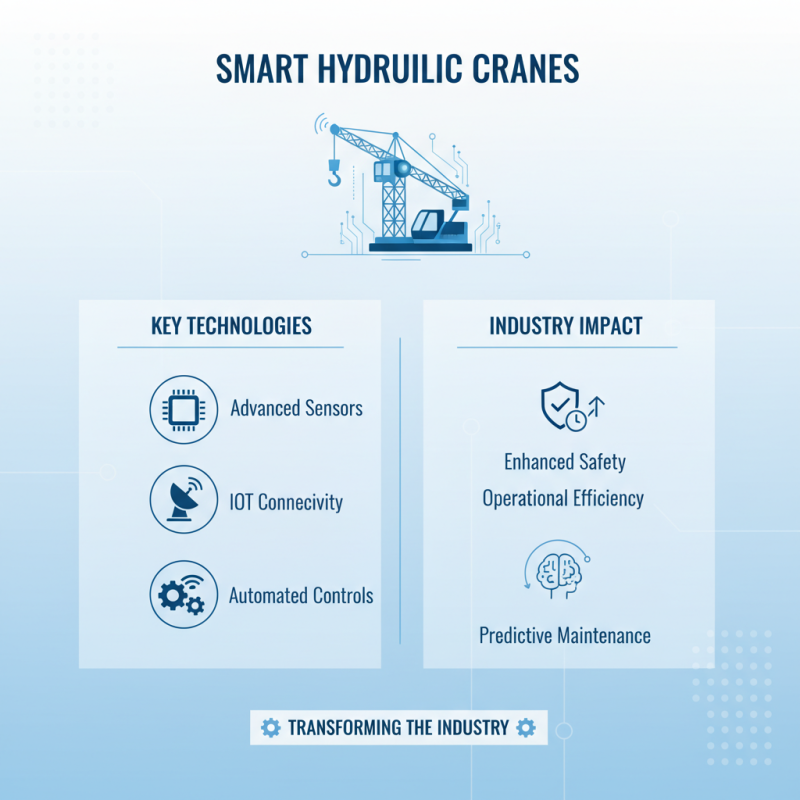 SMART HYDRUILIC CRANES

KEY TECHNOLOGIES

Advanced Sensors

IOT Connecivity

Automated Controls

INDUSTRY IMPACT

Enhanced Safety
Operational Efficiency

Predictive Maintenance

TRANSFORMING THE INDUSTRY